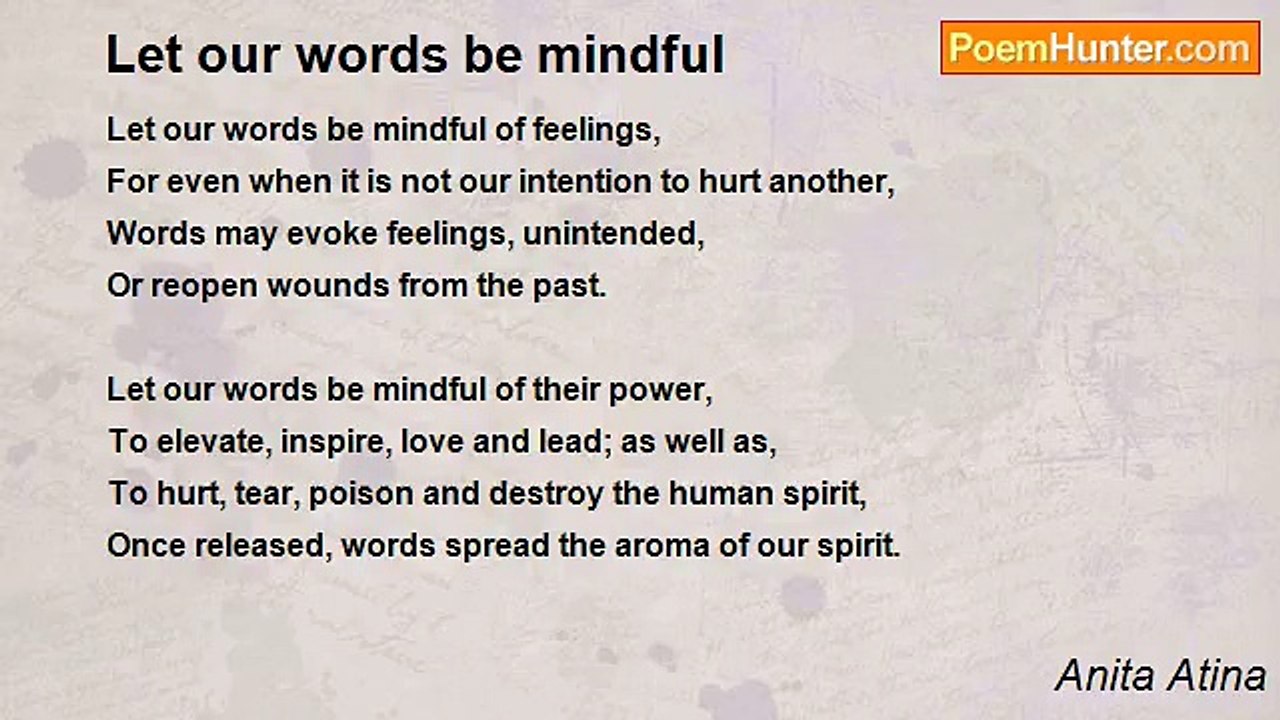 Let our words be mindful

PoemHunter.com

Let our words be mindful of feelings,
For even when it is not our intention to hurt another,
Words may evoke feelings, unintended,
Or reopen wounds from the past.

Let our words be mindful of their power,
To elevate, inspire, love and lead; as well as,
To hurt, tear, poison and destroy the human spirit,
Once released, words spread the aroma of our spirit.

Anita Atina